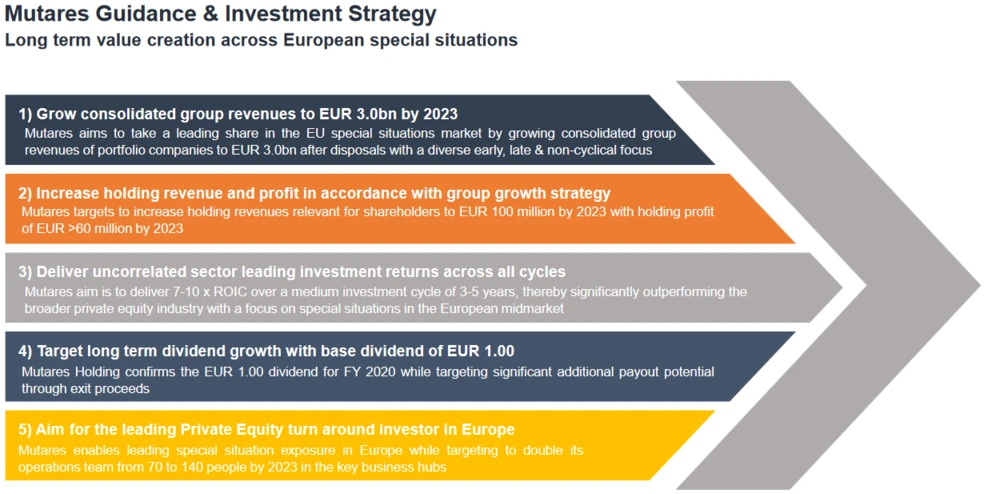 Mutares Guidance & Investment Strategy
Long term value creation across European special situations

1) Grow consolidated group revenues to EUR 3.0bn by 2023
Mutares aims to take a leading share in the EU special situations market by growing consolidated group revenues of portfolio companies to EUR 3.0bn after disposals with a diverse early, late & non-cyclical focus

2) Increase holding revenue and profit in accordance with group growth strategy
Mutares targets to increase holding revenues relevant for shareholders to EUR 100 million by 2023 with holding profit of EUR >60 million by 2023

3) Deliver uncorrelated sector leading investment returns across all cycles
Mutares aim is to deliver 7-10 x ROIC over a medium investment cycle of 3-5 years, thereby significantly outperforming the broader private equity industry with a focus on special situations in the European midmarket

4) Target long term dividend growth with base dividend of EUR 1.00
Mutares Holding confirms the EUR 1.00 dividend for FY 2020 while targeting significant additional payout potential through exit proceeds

5) Aim for the leading Private Equity turn around investor in Europe
Mutares enables leading special situation exposure in Europe while targeting to double its operations team from 70 to 140 people by 2023 in the key business hubs